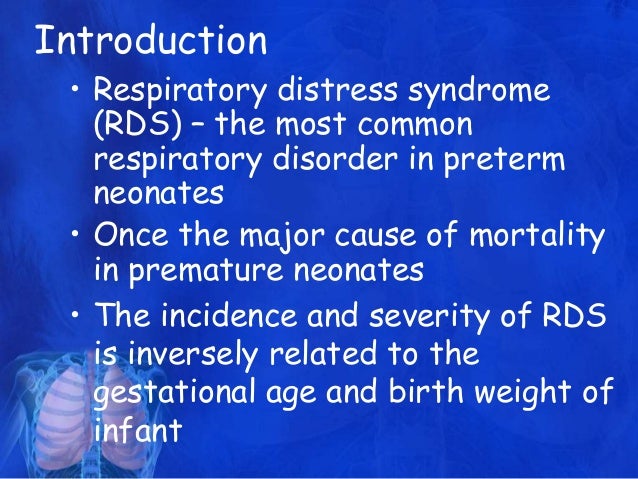 Introduction

• Respiratory distress syndrome (RDS) – the most common respiratory disorder in preterm neonates

• Once the major cause of mortality in premature neonates

• The incidence and severity of RDS is inversely related to the gestational age and birth weight of infant